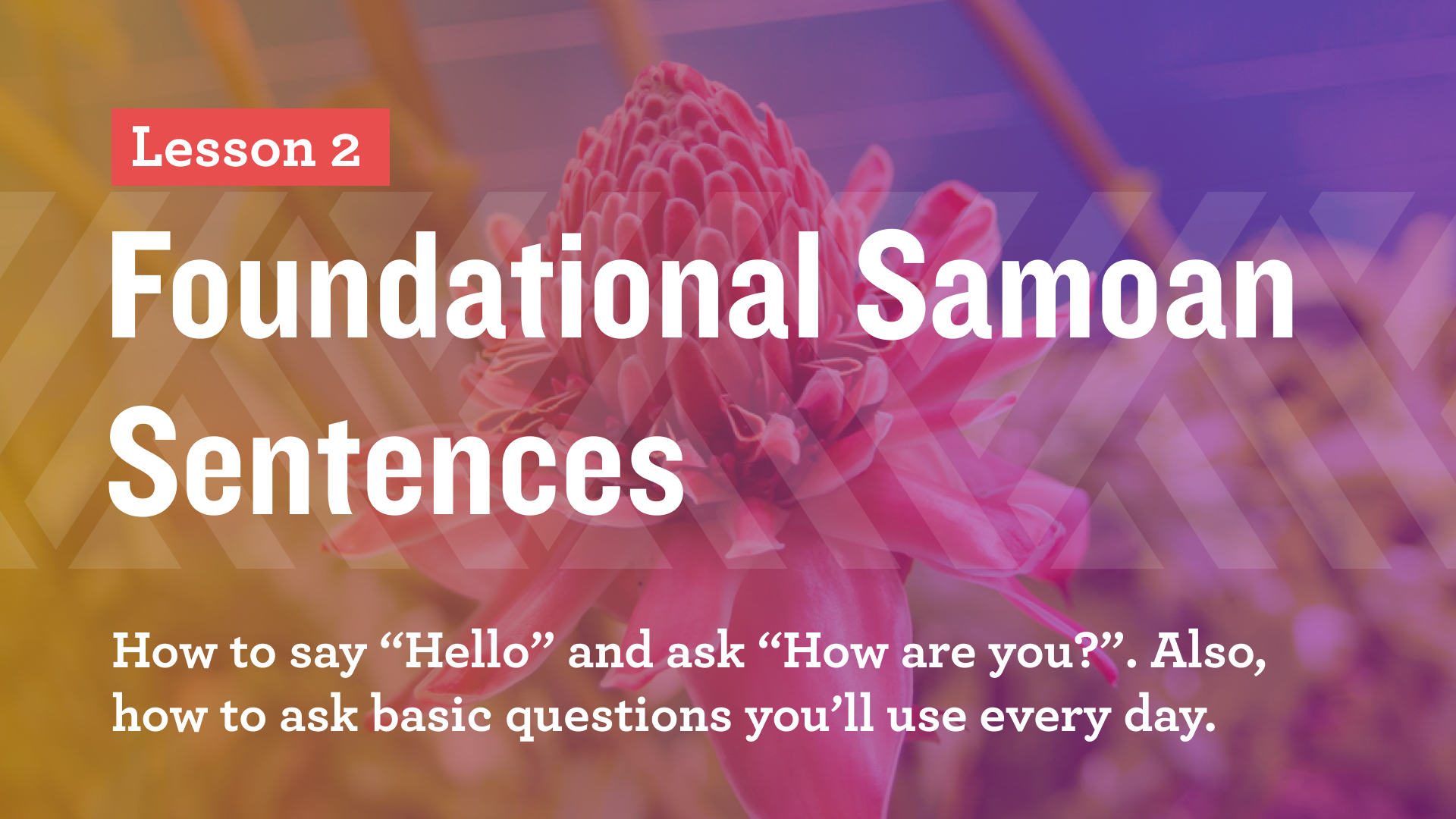 Lesson 2

Foundational Samoan Sentences

How to say “Hello” and ask “How are you?”. Also, how to ask basic questions you’ll use every day.